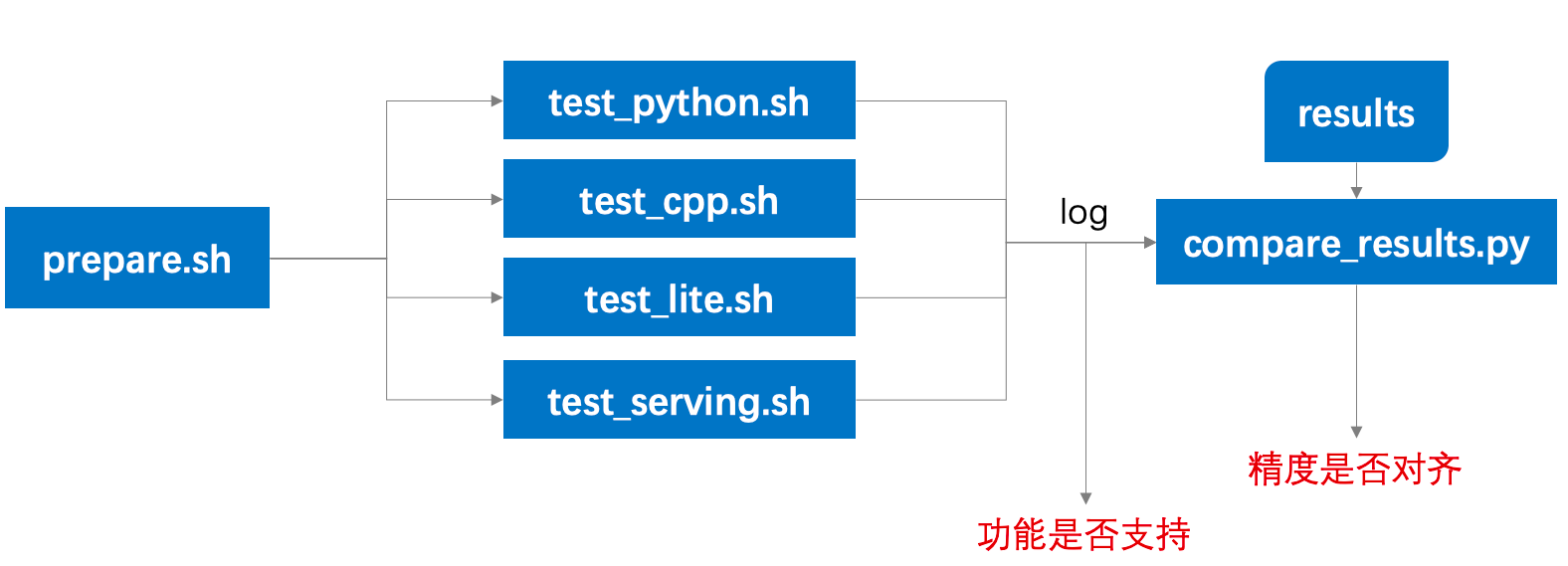 prepare.sh

test_python.sh

test_cpp.sh

test_lite.sh

test_serving.sh

log

results

compare_results.py

精度是否对齐

功能是否支持